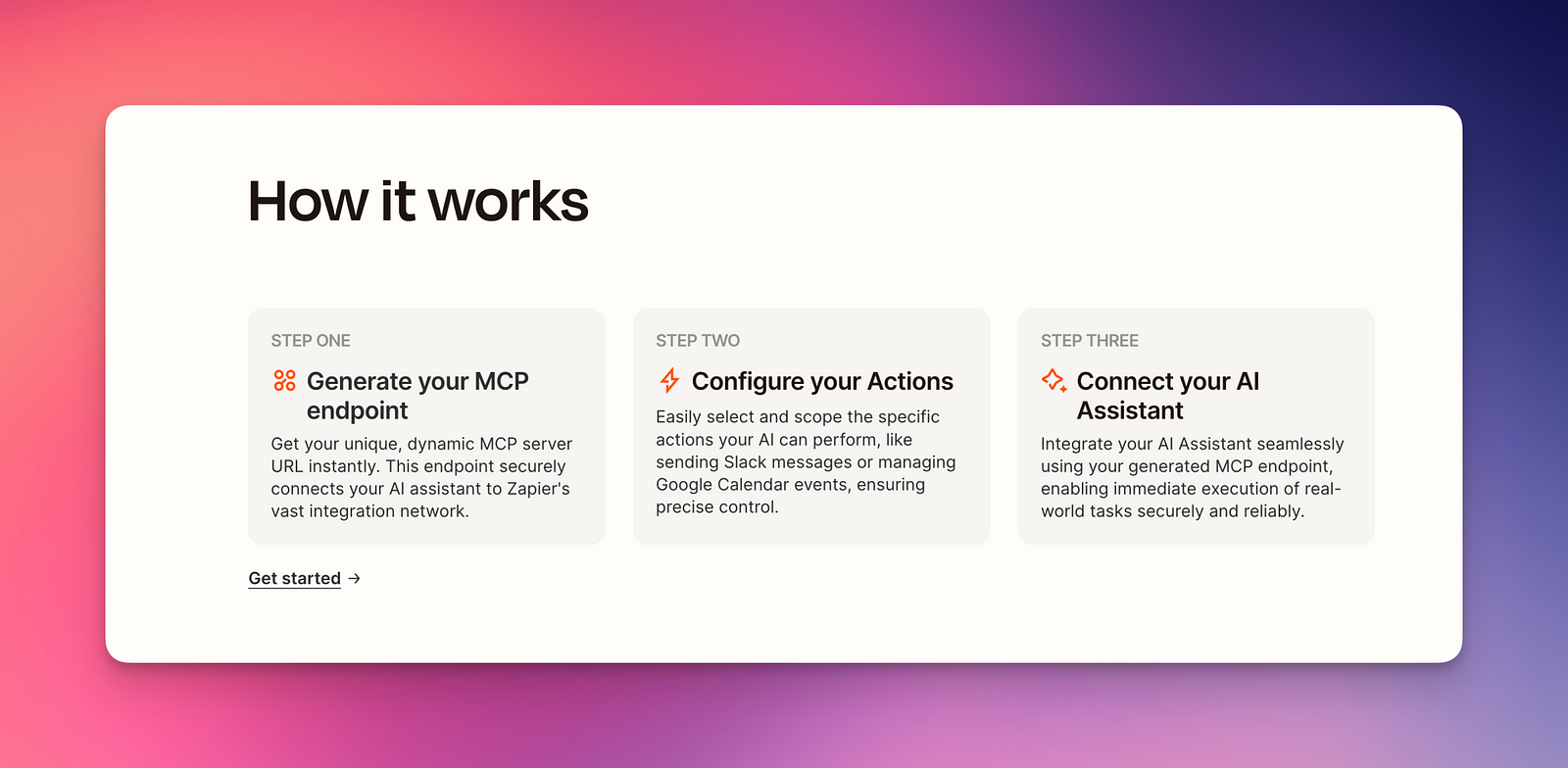 How it works

STEP ONE

Generate your MCP endpoint

Get your unique, dynamic MCP server URL instantly. This endpoint securely connects your AI assistant to Zapier's vast integration network.

STEP TWO

Configure your Actions

Easily select and scope the specific actions your AI can perform, like sending Slack messages or managing Google Calendar events, ensuring precise control.

STEP THREE

Connect your AI Assistant

Integrate your AI Assistant seamlessly using your generated MCP endpoint, enabling immediate execution of real-world tasks securely and reliably.

Get started →